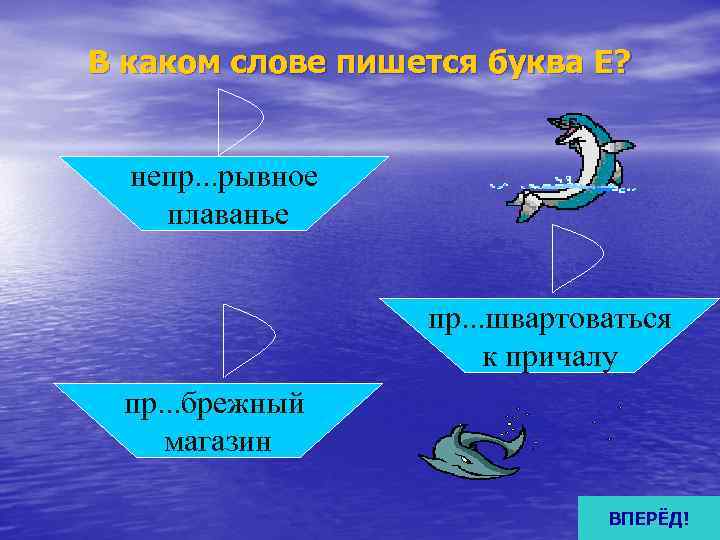 В каком слове пишется буква Е?

непр...рывное плаванье

пр...швартоваться к причалу

пр...брежный магазин

ВПЕРЁД!